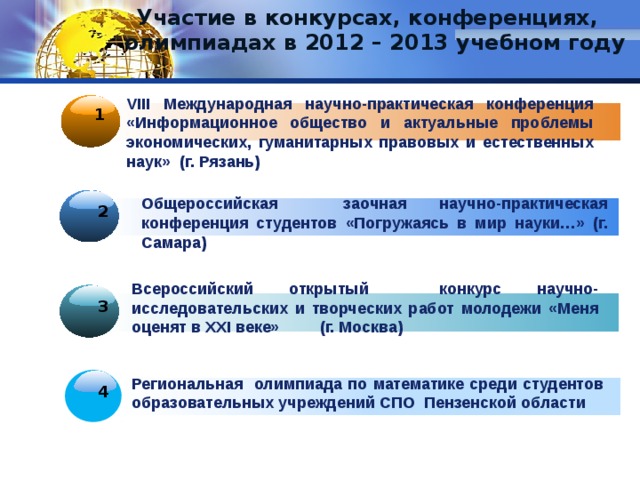 Участие в конкурсах, конференциях, олимпиадах в 2012 – 2013 учебном году

1

VIII Международная научно-практическая конференция «Информационное общество и актуальные проблемы экономических, гуманитарных правовых и естественных наук» (г. Рязань)

2

Общероссийская заочная научно-практическая конференция студентов «Погружаясь в мир науки…» (г. Самара)

3

Всероссийский открытый конкурс научно-исследовательских и творческих работ молодежи «Меня оценят в XXI веке» (г. Москва)

4

Региональная олимпиада по математике среди студентов образовательных учреждений СПО Пензенской области